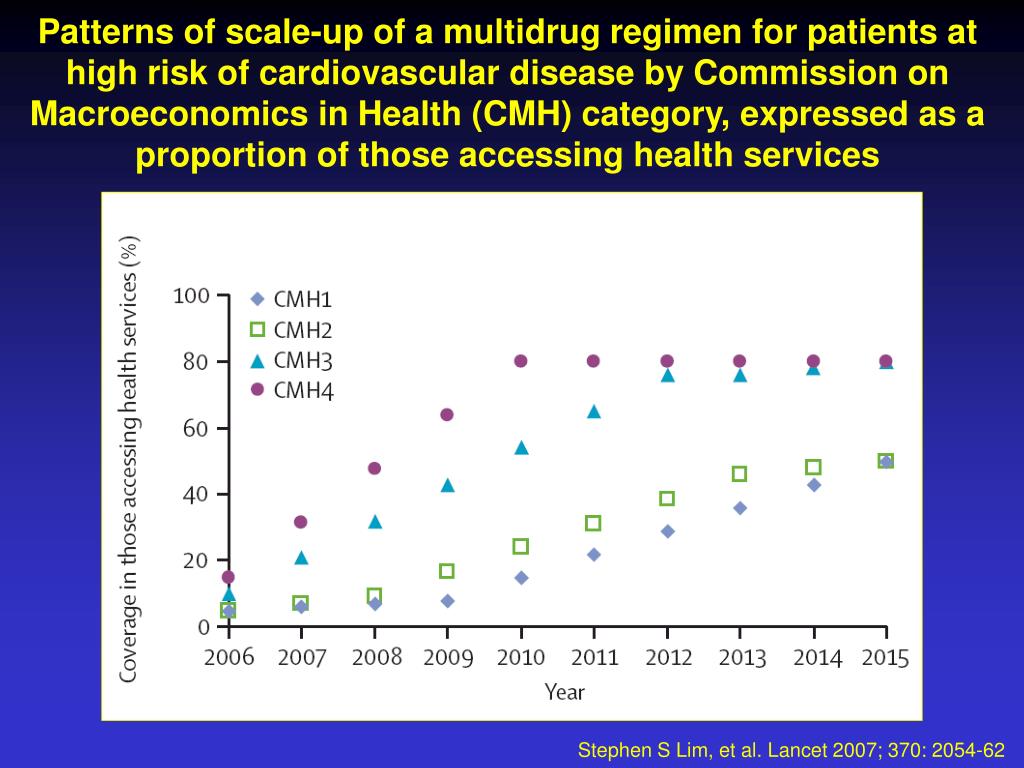 Patterns of scale-up of a multidrug regimen for patients at high risk of cardiovascular disease by Commission on Macroeconomics in Health (CMH) category, expressed as a proportion of those accessing health services

Coverage in those accessing health services (%)

100
80
60
40
20
0

CMH1
CMH2
CMH3
CMH4

2006 2007 2008 2009 2010 2011 2012 2013 2014 2015

Year

Stephen S Lim, et al. Lancet 2007; 370: 2054-62